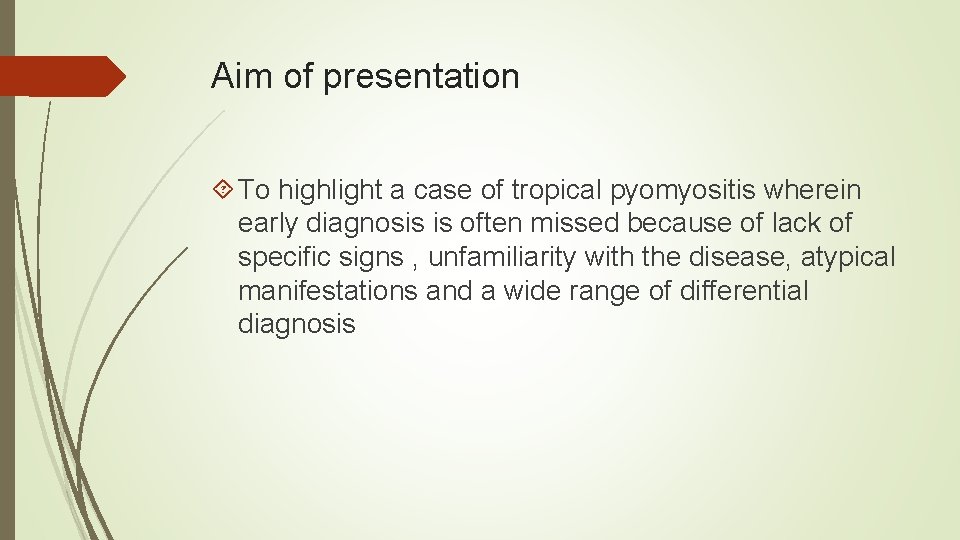 Aim of presentation

To highlight a case of tropical pyomyositis wherein early diagnosis is often missed because of lack of specific signs , unfamiliarity with the disease, atypical manifestations and a wide range of differential diagnosis